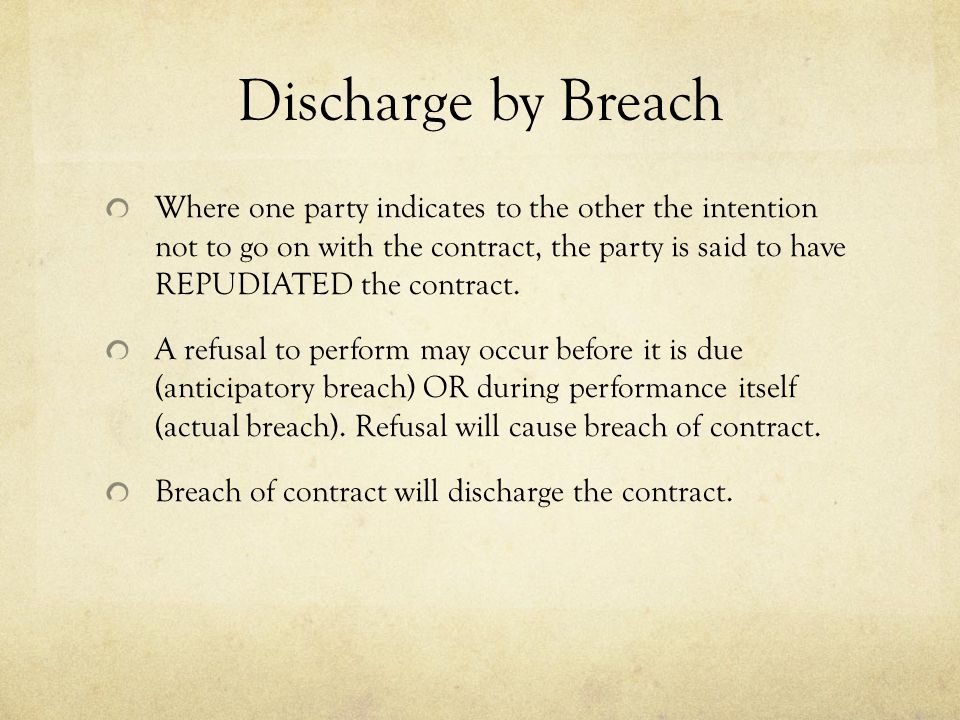 Discharge by Breach

Where one party indicates to the other the intention not to go on with the contract, the party is said to have REPUDIATED the contract.

A refusal to perform may occur before it is due (anticipatory breach) OR during performance itself (actual breach). Refusal will cause breach of contract.

Breach of contract will discharge the contract.